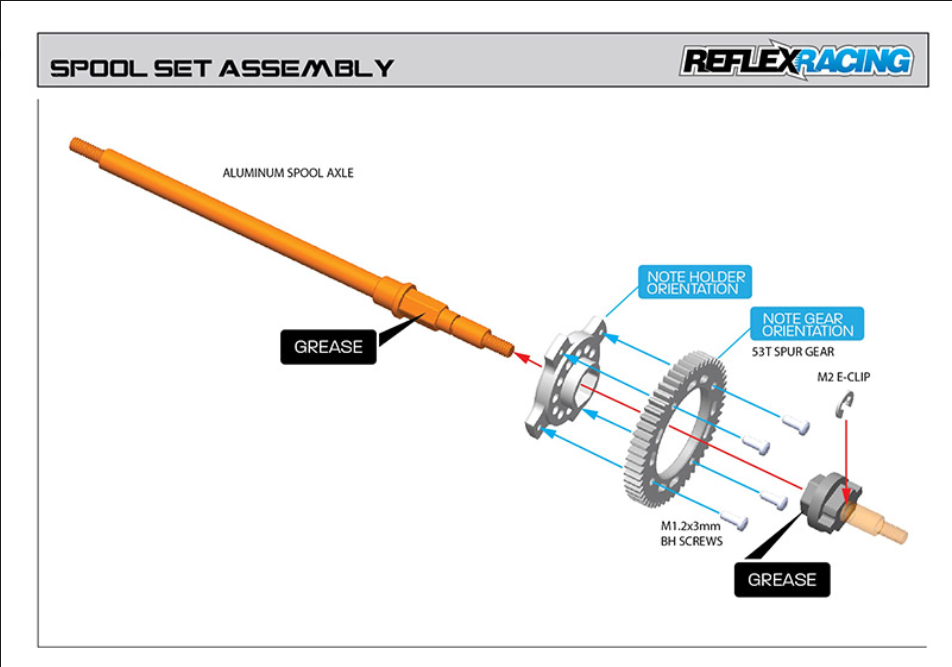 SPOOL SET ASSEMBLY

REFLEXRACING

ALUMINUM SPOOL AXLE

GREASE

NOTE HOLDER ORIENTATION

NOTE GEAR ORIENTATION

53T SPUR GEAR

M2 E-CLIP

M1.2x3mm BH SCREWS

GREASE